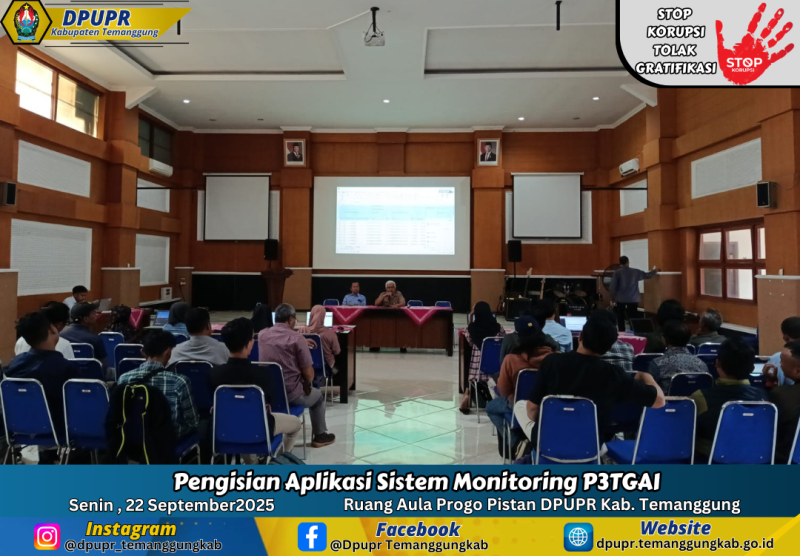 DPUPR
Kabupaten Temanggung

STOP
KORUPSI
TOLAK
GRATIFIKASI
STOP
KORUPSI

Pengisian Aplikasi Sistem Monitoring P3TGAI

Senin , 22 September2025

Ruang Aula Progo Pistan DPUPR Kab. Temanggung

Instagram
@dpupr_temanggungkab

Facebook
@Dpupr Temanggungkab

Website
dpupr.temanggungkab.go.id